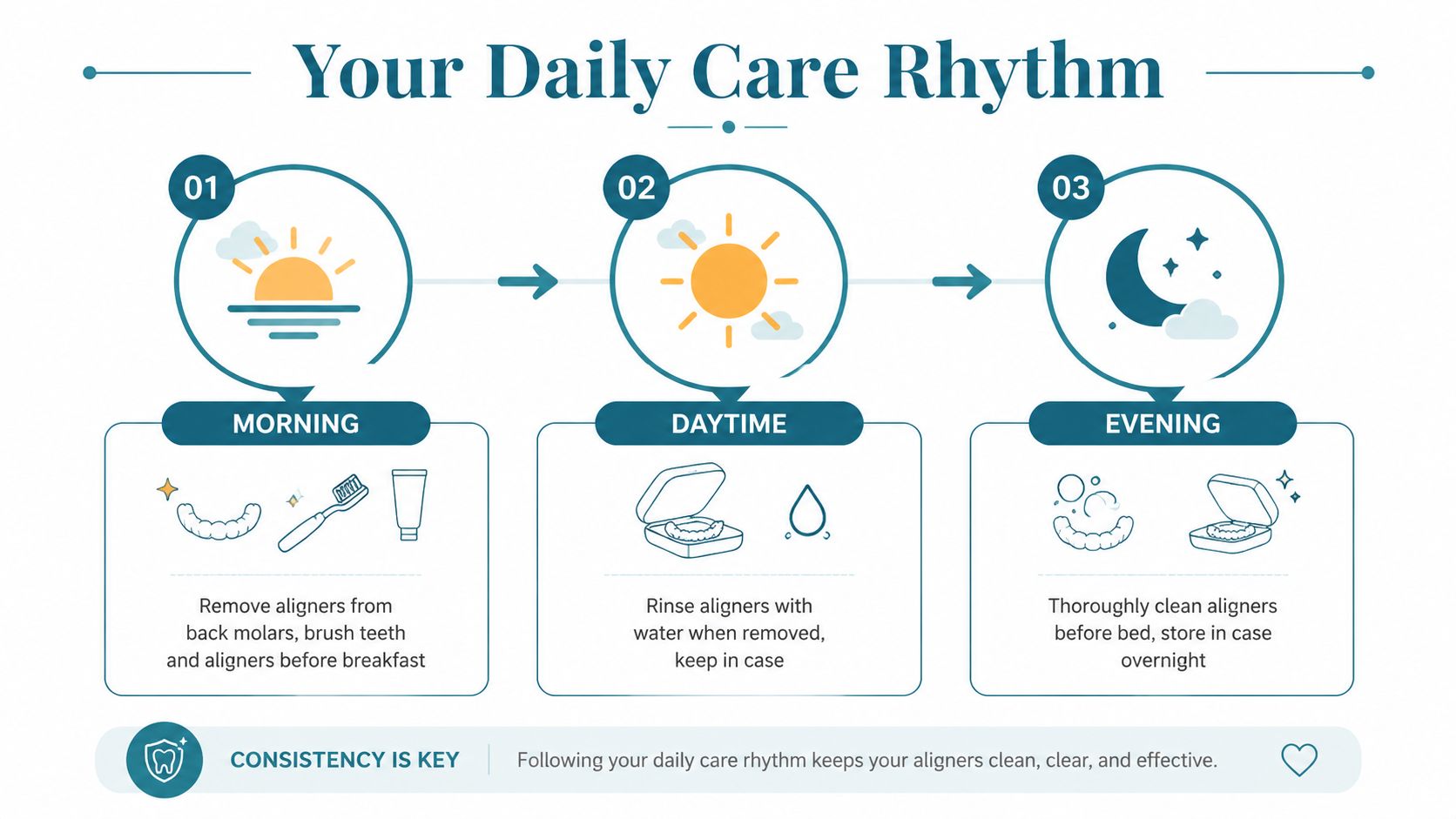 Your Daily Care Rhythm

01

MORNING

Remove aligners from back molars, brush teeth and aligners before breakfast

02

DAYTIME

Rinse aligners with water when removed, keep in case

03

EVENING

Thoroughly clean aligners before bed, store in case overnight

CONSISTENCY IS KEY

Following your daily care rhythm keeps your aligners clean, clear, and effective.